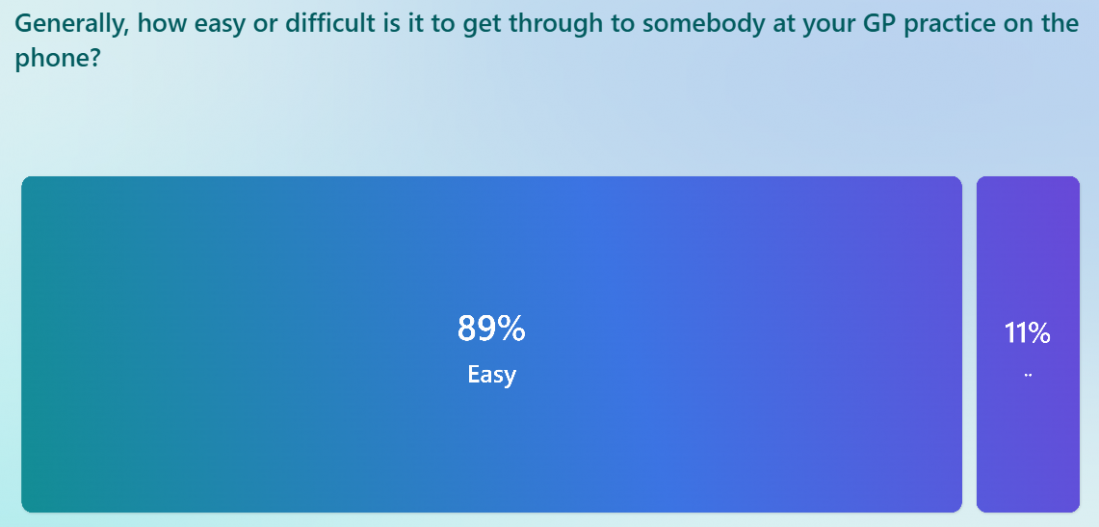 Generally, how easy or difficult is it to get through to somebody at your GP practice on the phone?

89%
Easy

11%
..